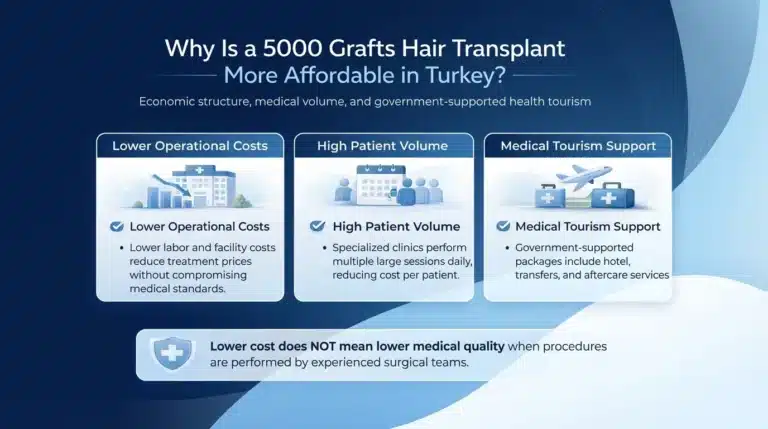 Why Is a 5000 Grafts Hair Transplant More Affordable in Turkey?

Economic structure, medical volume, and government-supported health tourism

Lower Operational Costs

Lower Operational Costs

• Lower labor and facility costs reduce treatment prices without compromising medical standards.

High Patient Volume

High Patient Volume

• Specialized clinics perform multiple large sessions daily, reducing cost per patient.

Medical Tourism Support

Medical Tourism Support

• Government-supported packages include hotel, transfers, and aftercare services

Lower cost does NOT mean lower medical quality when procedures are performed by experienced surgical teams.